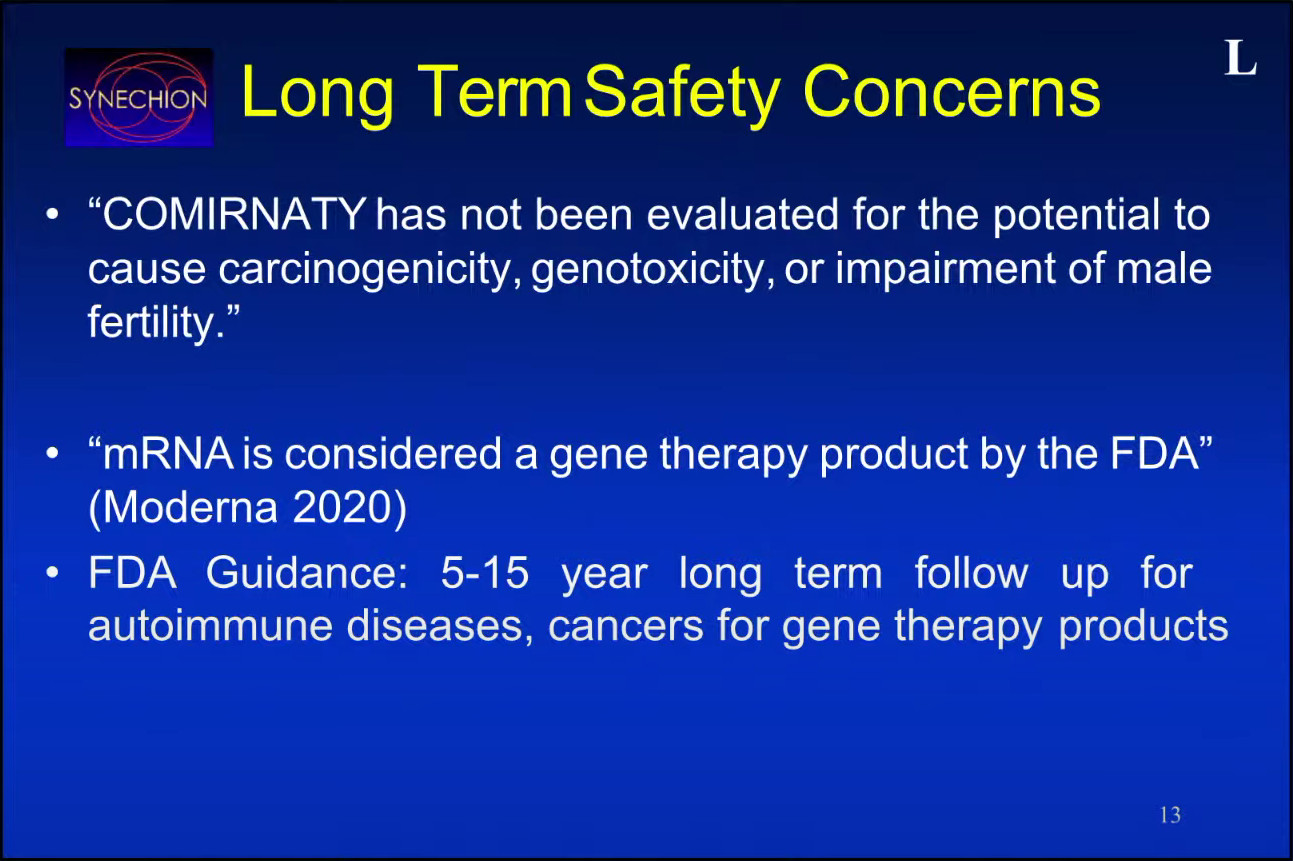 SYNECHION

Long Term Safety Concerns

L

• “COMIRNATY has not been evaluated for the potential to cause carcinogenicity, genotoxicity, or impairment of male fertility.”

• “mRNA is considered a gene therapy product by the FDA” (Moderna 2020)

• FDA Guidance: 5-15 year long term follow up for autoimmune diseases, cancers for gene therapy products

13